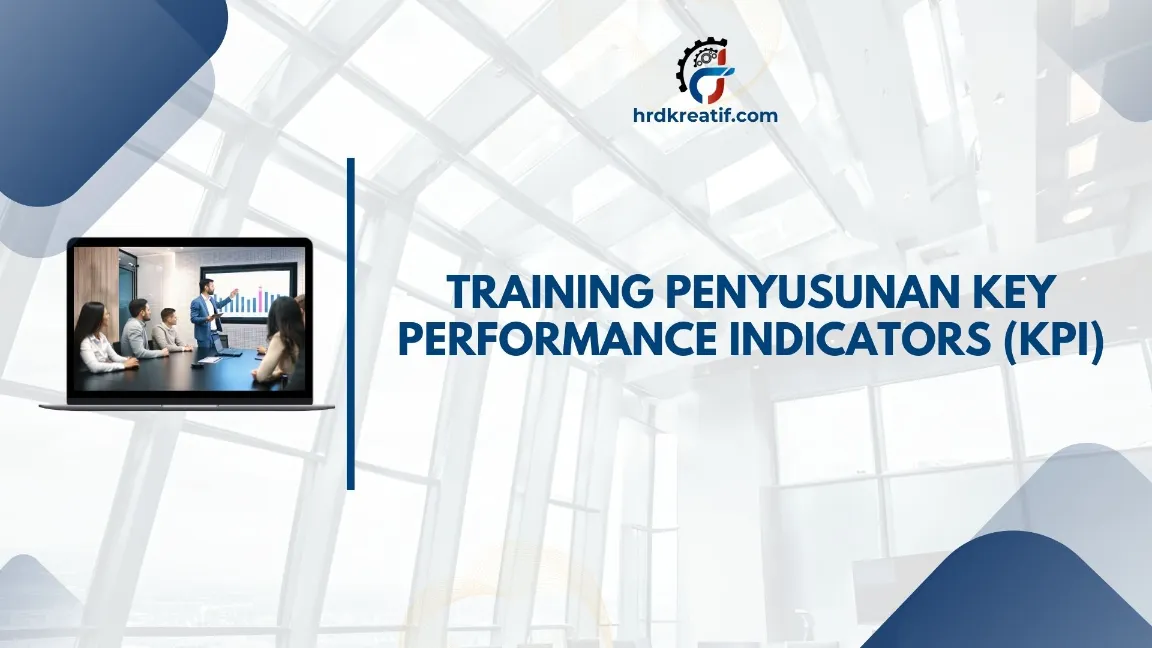 hrdkreatif.com

TRAINING PENYUSUNAN KEY PERFORMANCE INDICATORS (KPI)